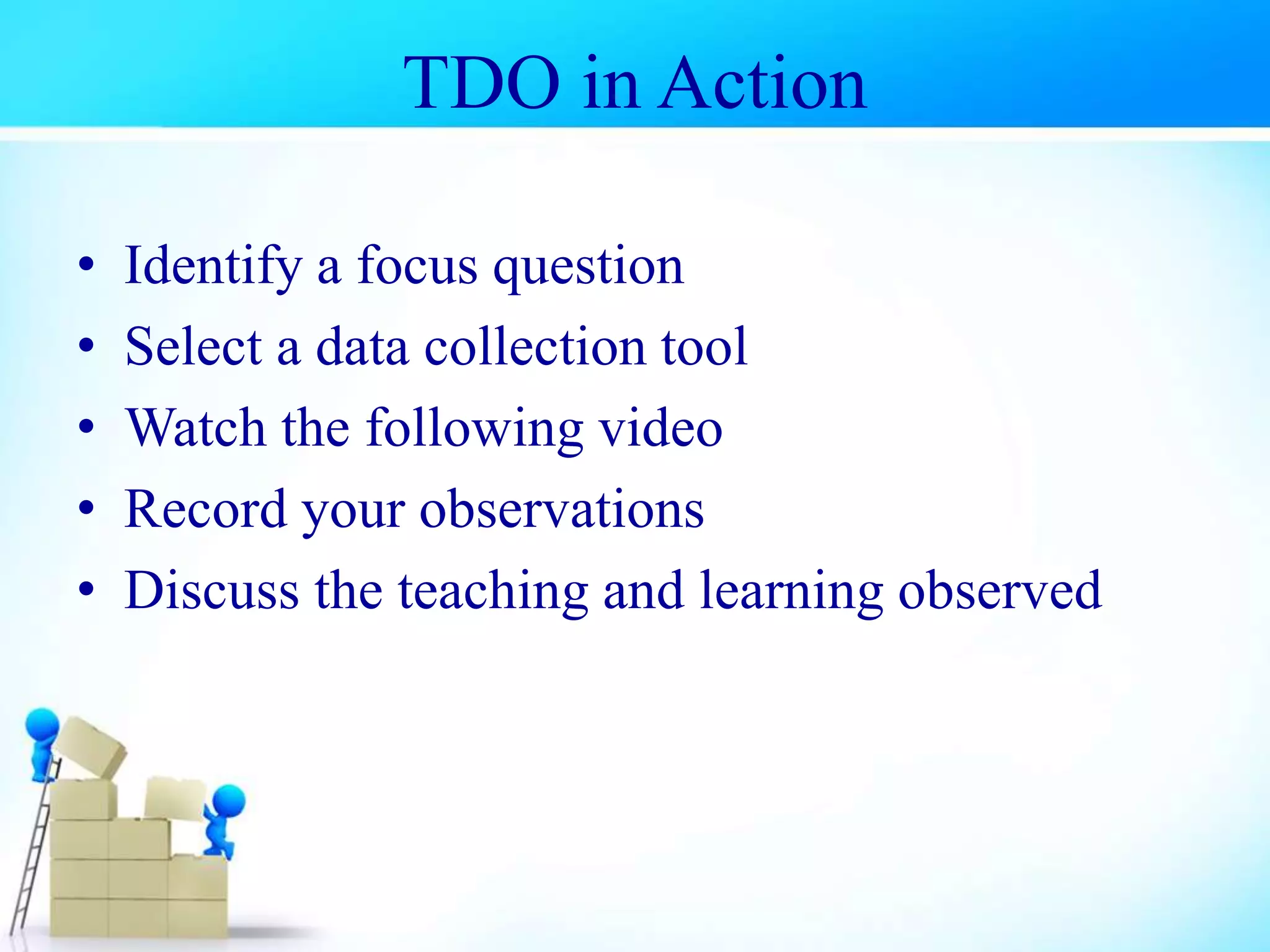 TDO in Action

• Identify a focus question
• Select a data collection tool
• Watch the following video
• Record your observations
• Discuss the teaching and learning observed